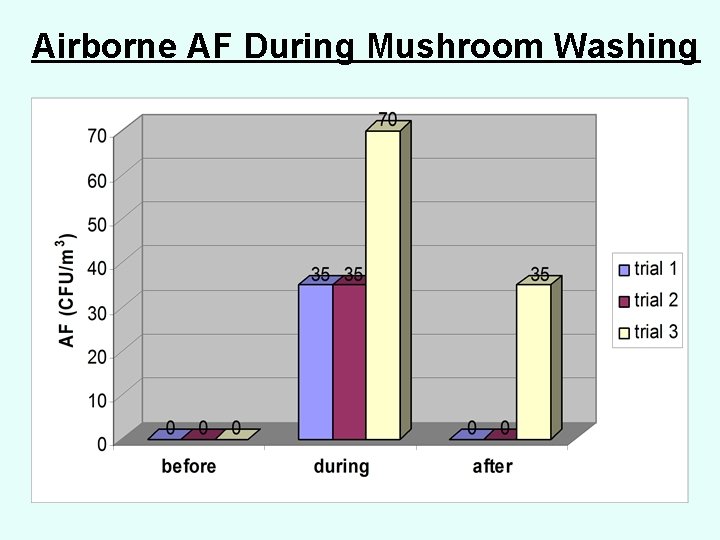 Airborne AF During Mushroom Washing

AF (CFU/m$^3$)

70
60
50
40
30
20
10
0

0 0 0
35 35 70
0 0 35

before
during
after

trial 1
trial 2
trial 3